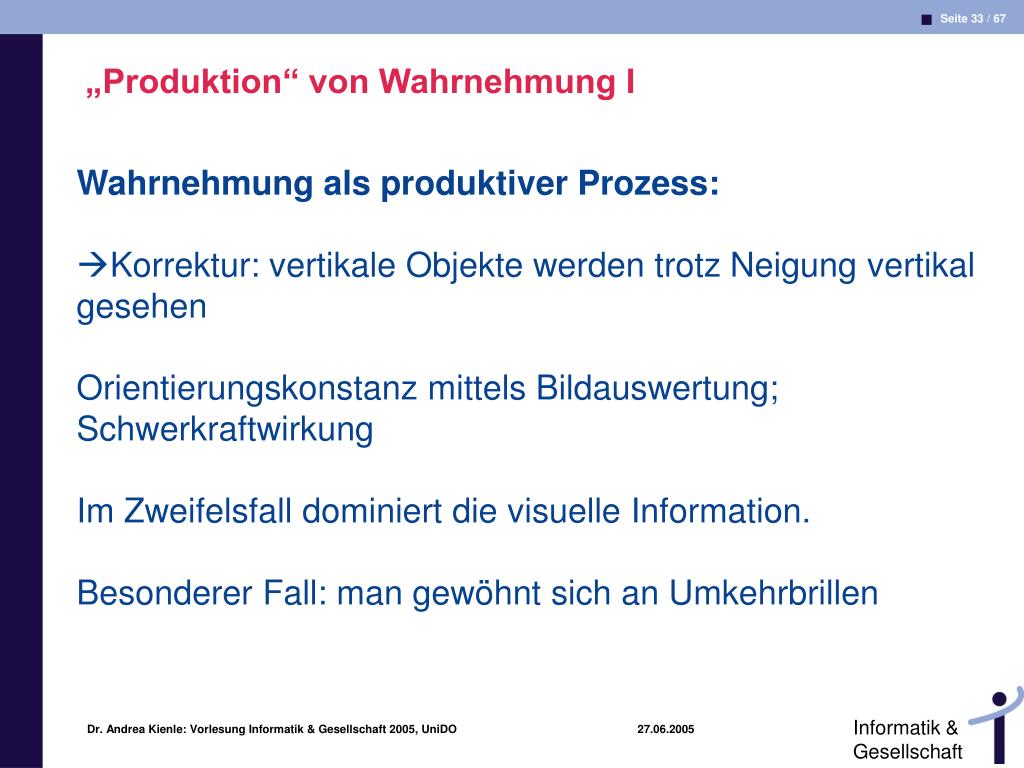 Seite 33 / 67

„Produktion“ von Wahrnehmung I

Wahrnehmung als produktiver Prozess:

→Korrektur: vertikale Objekte werden trotz Neigung vertikal gesehen

Orientierungskonstanz mittels Bildauswertung; Schwerkraftwirkung

Im Zweifelsfall dominiert die visuelle Information.

Besonderer Fall: man gewöhnt sich an Umkehrbrillen

Dr. Andrea Kienle: Vorlesung Informatik & Gesellschaft 2005, UniDO

27.06.2005

Informatik & Gesellschaft